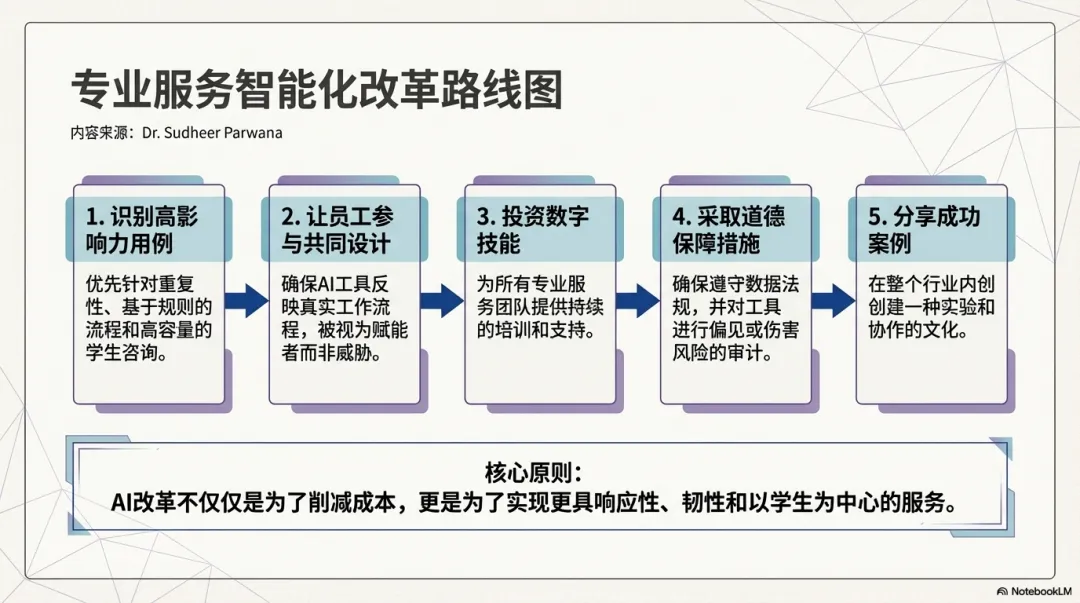 专业服务智能化改革路线图

内容来源：Dr. Sudheer Parwana

1. 识别高影响力用例

优先针对重复性、基于规则的流程和高容量的学生咨询。

2. 让员工参与共同设计

确保AI工具反映真实工作流程，被视为赋能者而非威胁。

3. 投资数字技能

为所有专业服务团队提供持续的培训和支持。

4. 采取道德保障措施

确保遵守数据法规，并对工具进行偏见或伤害风险的审计。

5. 分享成功案例

在整个行业内创创建一种实验和协作的文化。

核心原则：
AI改革不仅仅是为了削减成本，更是为了实现更具响应性、韧性和以学生为中心的服务。

NotebookLM